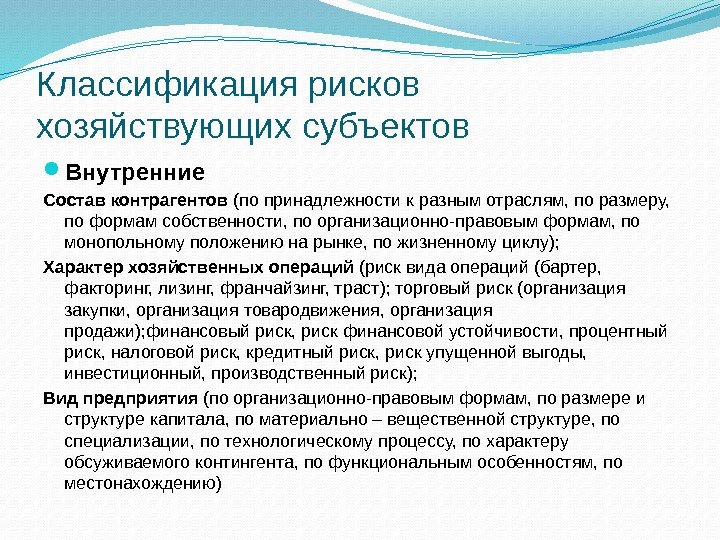 Классификация рисков хозяйствующих субъектов

Внутренние

Состав контрагентов (по принадлежности к разным отраслям, по размеру, по формам собственности, по организационно-правовым формам, по монопольному положению на рынке, по жизненному циклу);

Характер хозяйственных операций (риск вида операций (бартер, факторинг, лизинг, франчайзинг, траст); торговый риск (организация закупки, организация товародвижения, организация продажи);финансовый риск, риск финансовой устойчивости, процентный риск, налоговой риск, кредитный риск, риск упущенной выгоды, инвестиционный, производственный риск);

Вид предприятия (по организационно-правовым формам, по размере и структуре капитала, по материально – вещественной структуре, по специализации, по технологическому процессу, по характеру обсуживаемого контингента, по функциональным особенностям, по местонахождению)